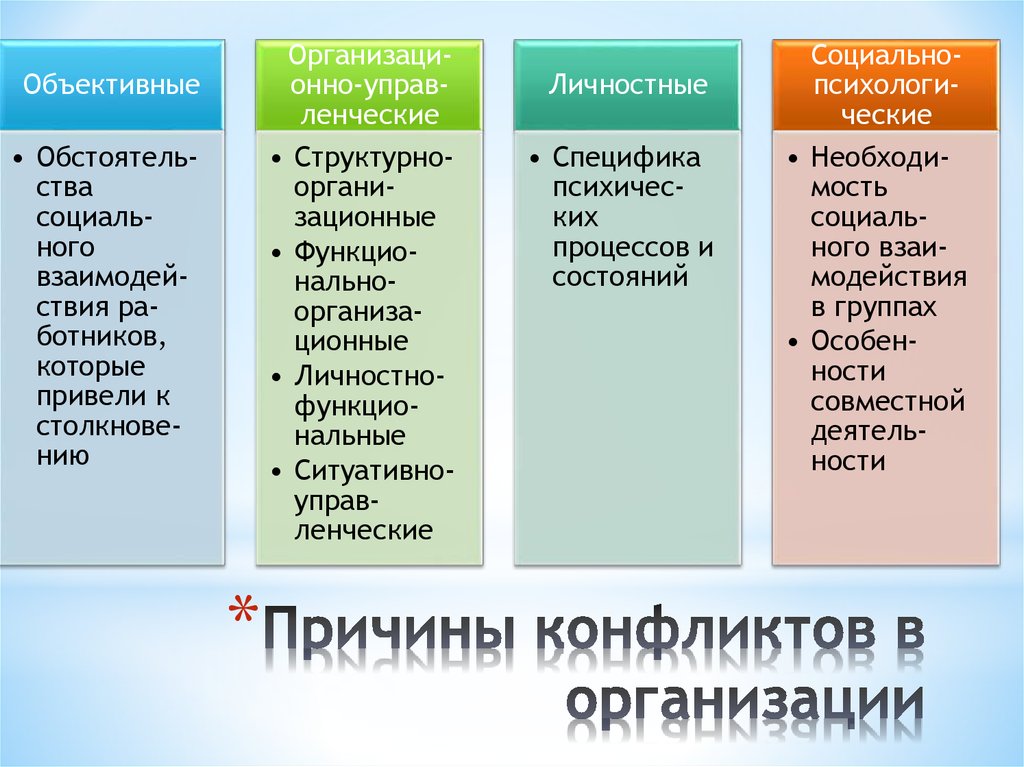 Объективные

• Обстоятельства социального взаимодействия работников, которые привели к столкновению

Организационно-управленческие

• Структурно-организационные
• Функционально-организационные
• Личностно-функциональные
• Ситуативно-управленческие

Личностные

• Специфика психических процессов и состояний

Социально-психологические

• Необходимость социального взаимодействия в группах
• Особенности совместной деятельности

*Причины конфликтов в организации